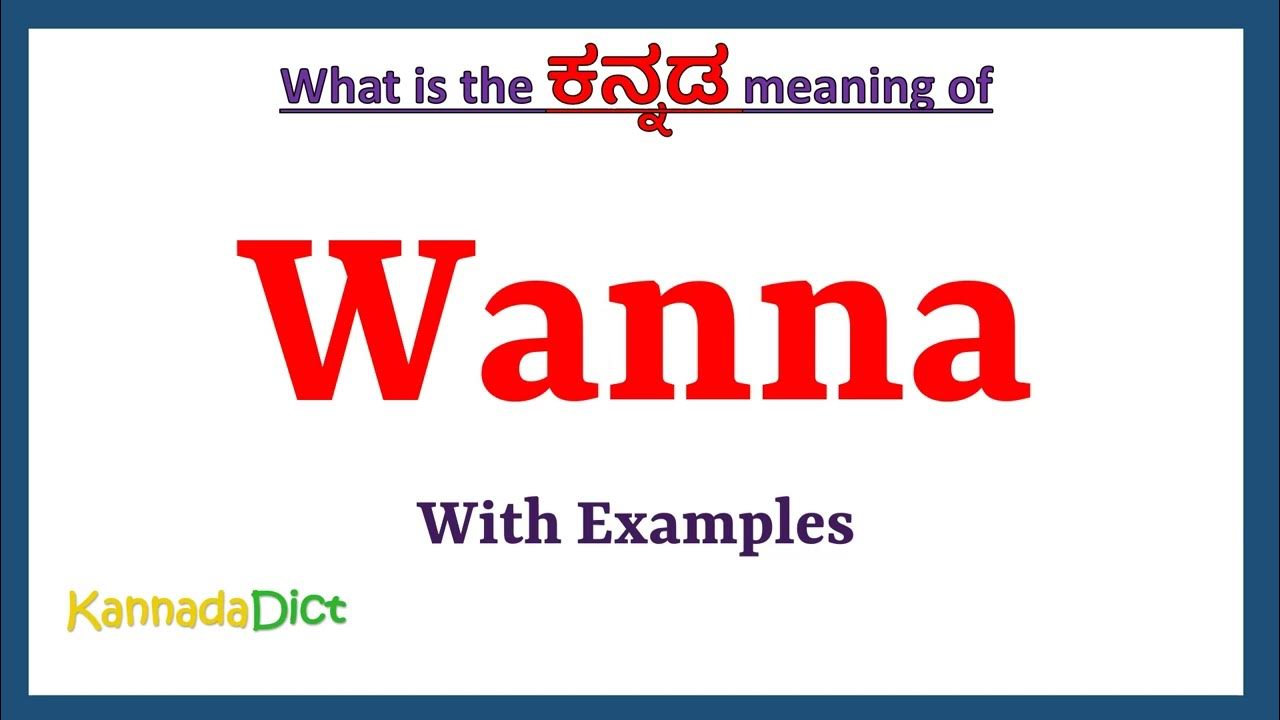 What is the ಕನ್ನಡ meaning of

Wanna

With Examples

KannadaDict